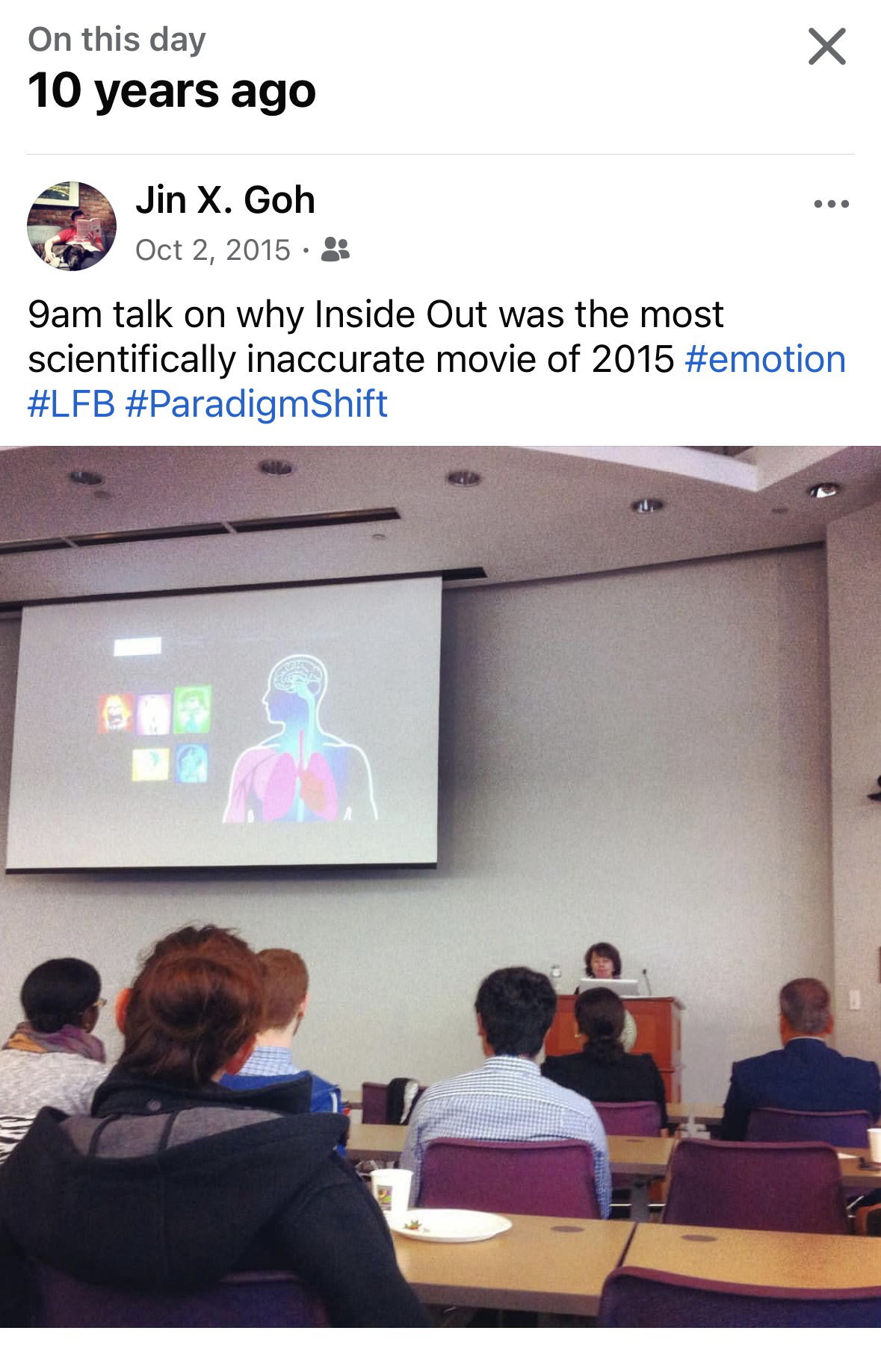 On this day
10 years ago

Jin X. Goh
Oct 2, 2015 ·

9am talk on why Inside Out was the most scientifically inaccurate movie of 2015 #emotion #LFB #ParadigmShift